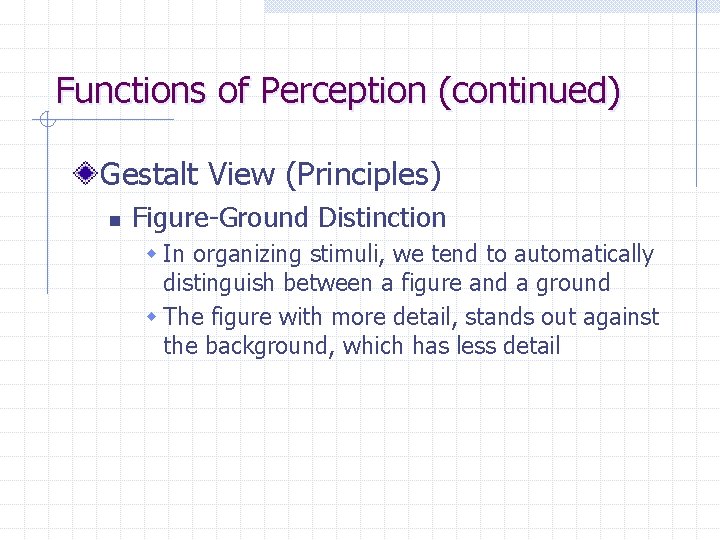 Functions of Perception (continued)

Gestalt View (Principles)

Figure-Ground Distinction

In organizing stimuli, we tend to automatically distinguish between a figure and a ground

The figure with more detail, stands out against the background, which has less detail